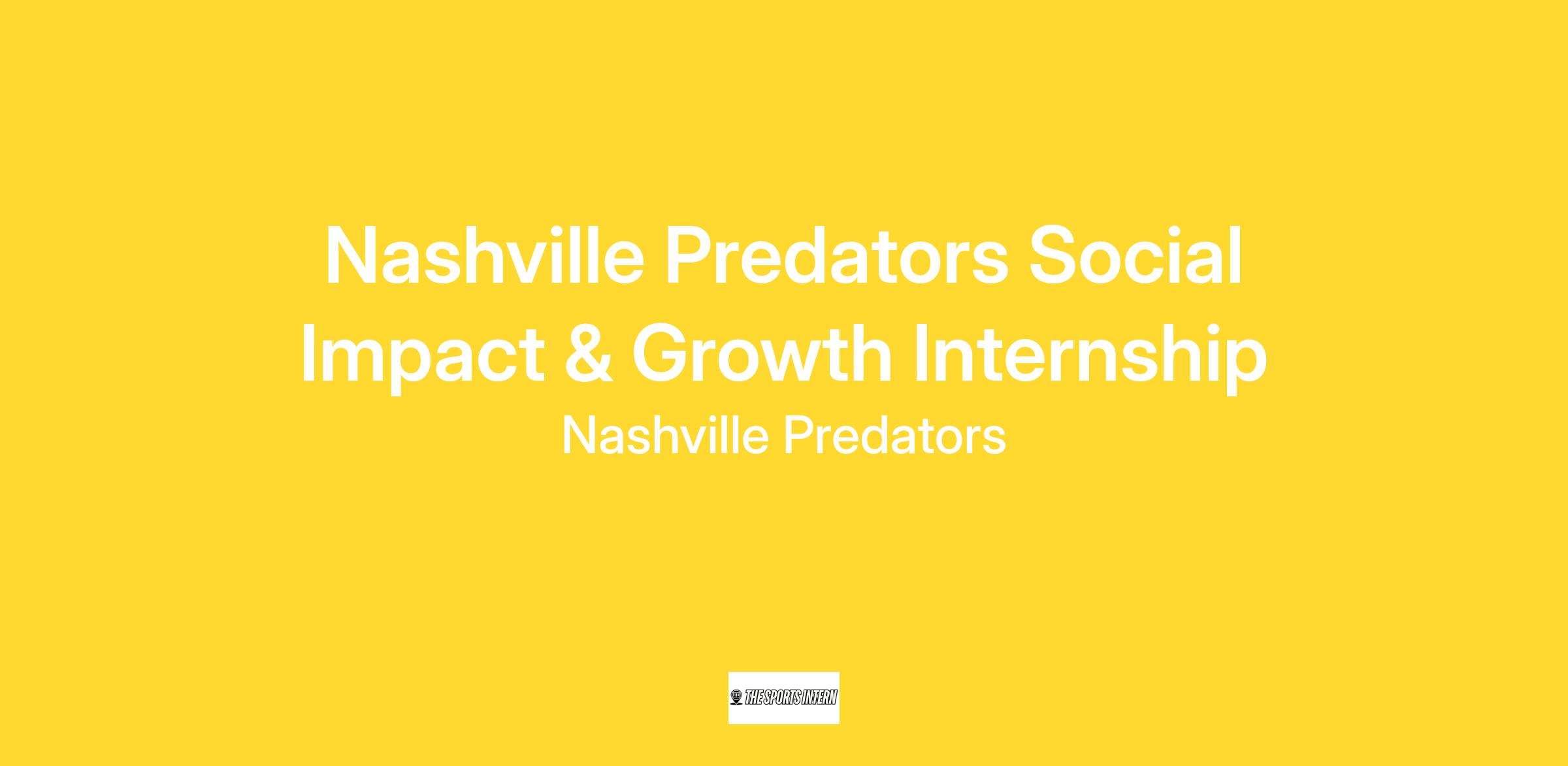 Nashville Predators Social Impact & Growth Internship

Nashville Predators

THE SPORTS INTERN